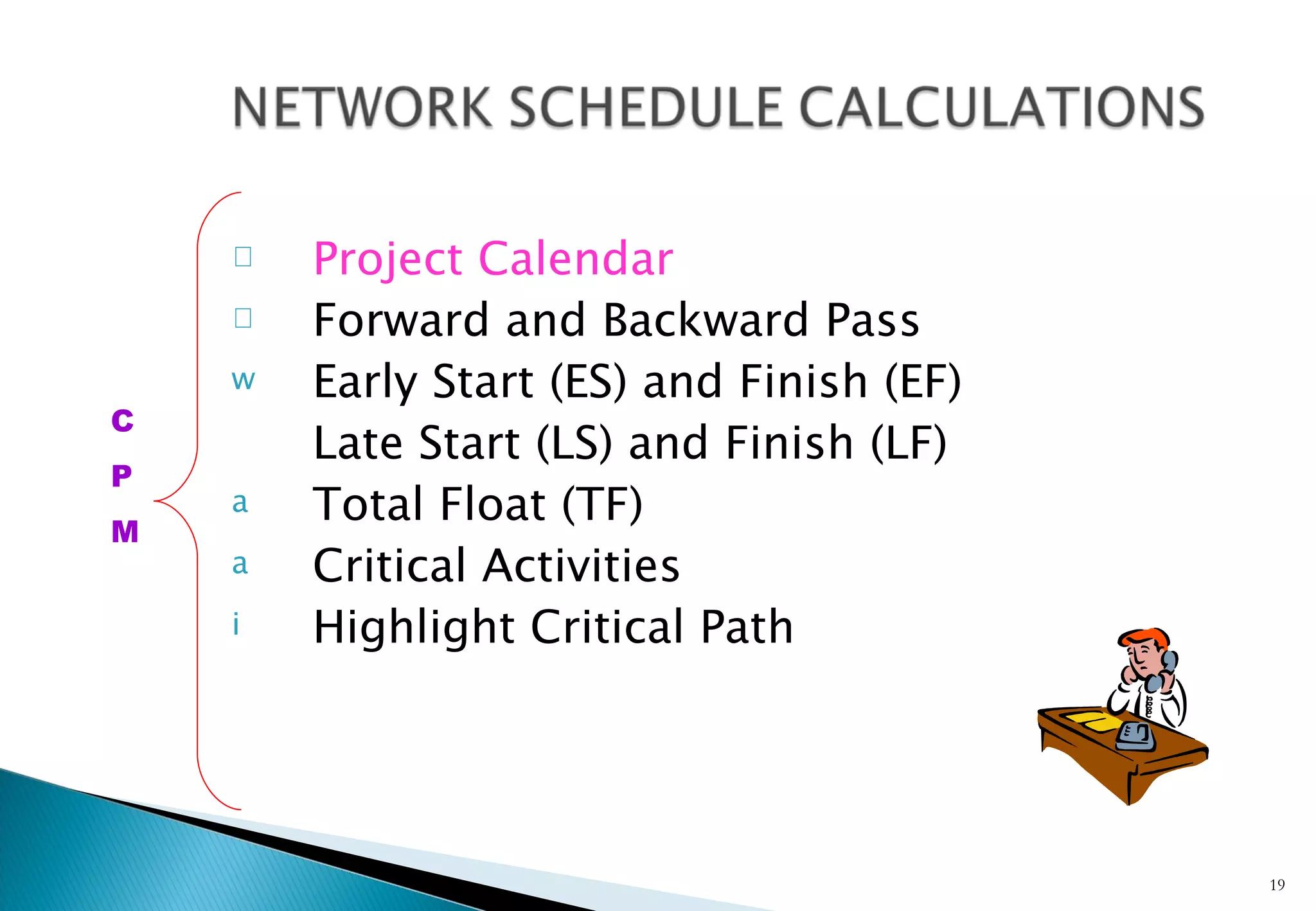 NETWORK SCHEDULE CALCULATIONS

C
P
M

□ Project Calendar
□ Forward and Backward Pass
w Early Start (ES) and Finish (EF)
Late Start (LS) and Finish (LF)
a Total Float (TF)
a Critical Activities
i Highlight Critical Path

19